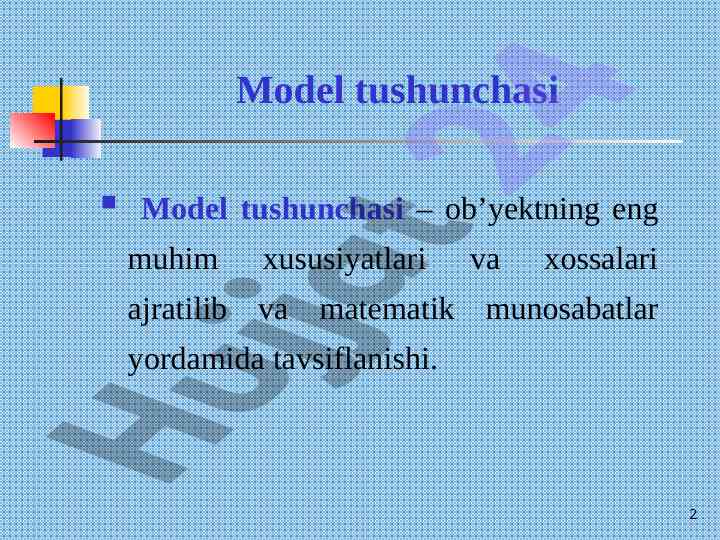 Model tushunchasi

Model tushunchasi – ob’yektning eng muhim xususiyatlari va xossalari ajratilib va matematik munosabatlar yordamida tavsiflanishi.

Hujjat 24

2